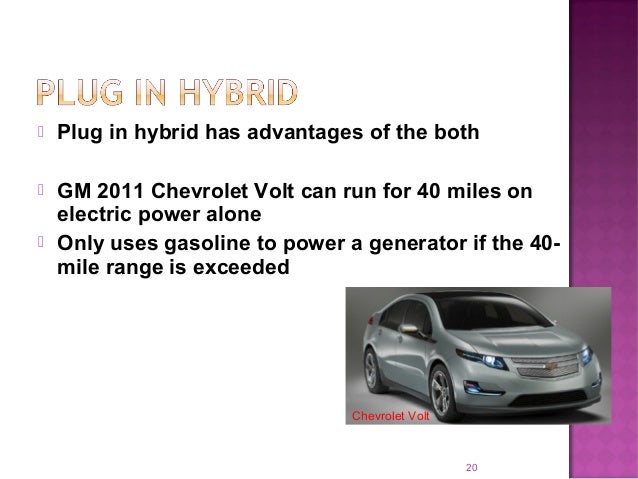 PLUG IN HYBRID

Plug in hybrid has advantages of the both

GM 2011 Chevrolet Volt can run for 40 miles on electric power alone

Only uses gasoline to power a generator if the 40-mile range is exceeded

Chevrolet Volt

20